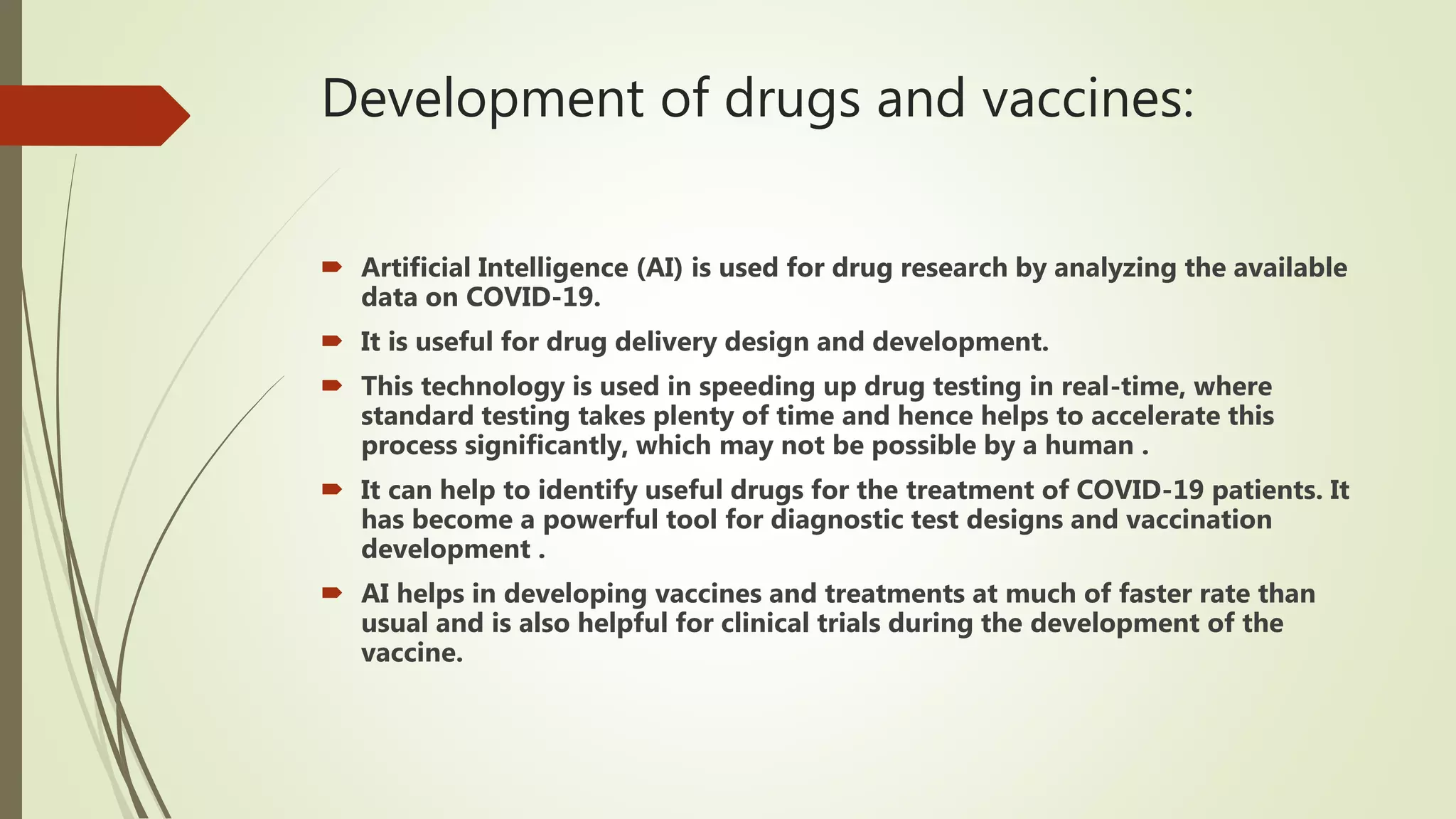 Development of drugs and vaccines:

Artificial Intelligence (AI) is used for drug research by analyzing the available data on COVID-19.

It is useful for drug delivery design and development.

This technology is used in speeding up drug testing in real-time, where standard testing takes plenty of time and hence helps to accelerate this process significantly, which may not be possible by a human .

It can help to identify useful drugs for the treatment of COVID-19 patients. It has become a powerful tool for diagnostic test designs and vaccination development .

AI helps in developing vaccines and treatments at much of faster rate than usual and is also helpful for clinical trials during the development of the vaccine.